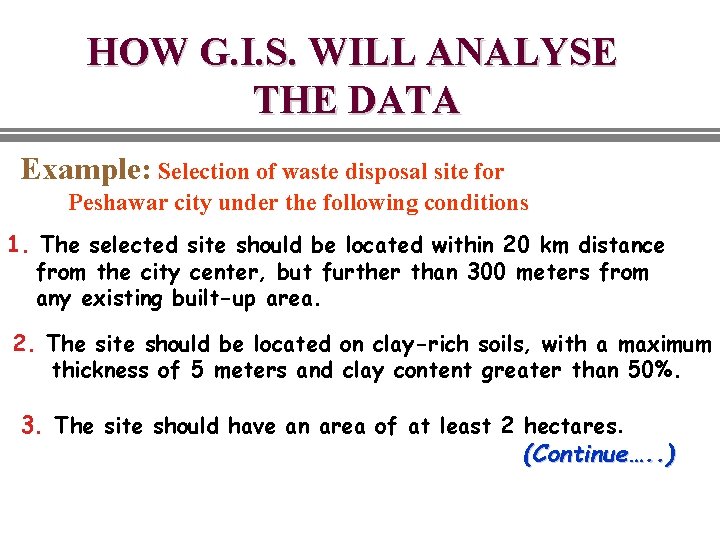 HOW G.I.S. WILL ANALYSE THE DATA

Example: Selection of waste disposal site for Peshawar city under the following conditions

1. The selected site should be located within 20 km distance from the city center, but further than 300 meters from any existing built-up area.

2. The site should be located on clay-rich soils, with a maximum thickness of 5 meters and clay content greater than 50%.

3. The site should have an area of at least 2 hectares.

(Continue…..)